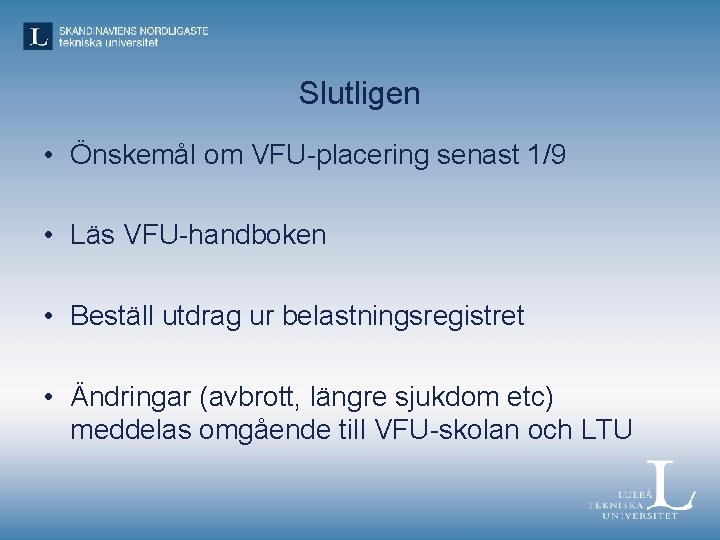 L SKANDINAVIENS NORDLIGASTE tekniska universitet

Slutligen

• Önskemål om VFU-placering senast 1/9

• Läs VFU-handboken

• Beställ utdrag ur belastningsregistret

• Ändringar (avbrott, längre sjukdom etc) meddelas omgående till VFU-skolan och LTU

LULEÅ TEKNISKA UNIVERSITET L